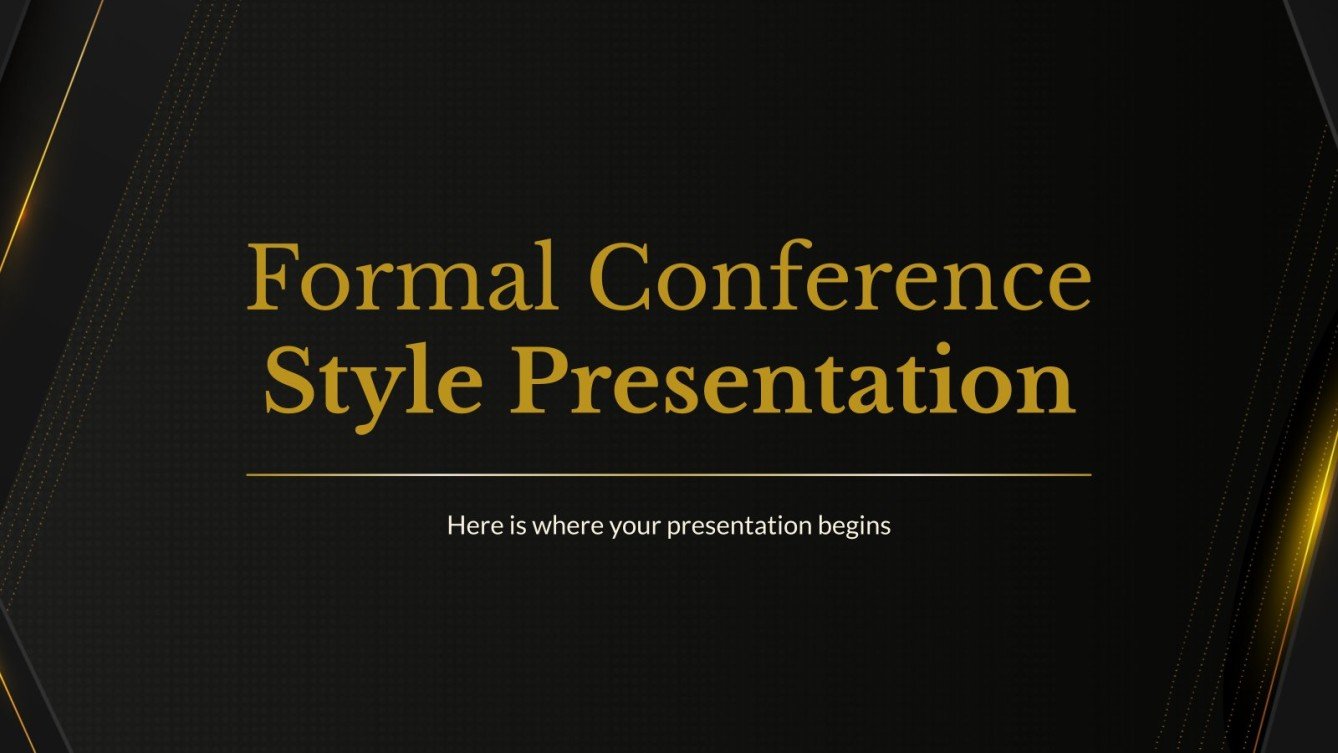 Formal Conference
Style Presentation

Here is where your presentation begins